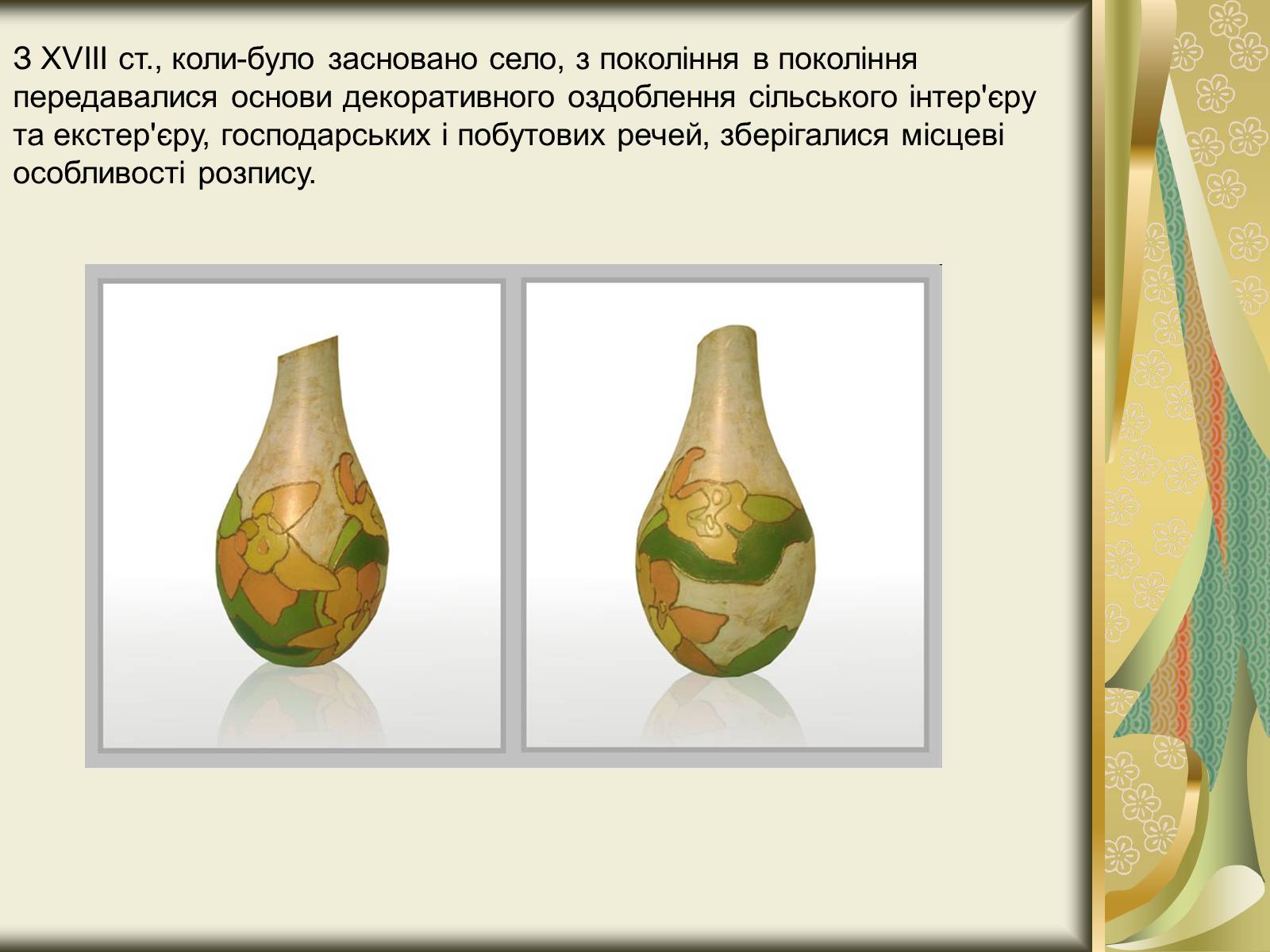 З XVIII ст., коли-було засновано село, з покоління в покоління передавалися основи декоративного оздоблення сільського інтер'єру та екстер'єру, господарських і побутових речей, зберігалися місцеві особливості розпису.